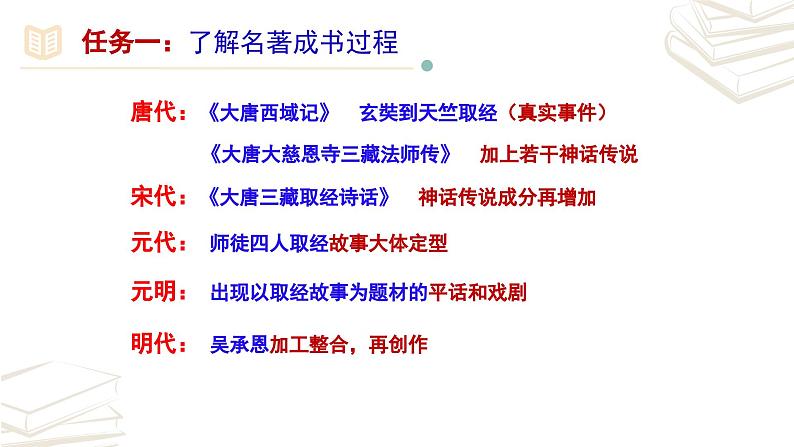 任务一：了解名著成书过程

唐代：《大唐西域记》 玄奘到天竺取经（真实事件）

《大唐大慈恩寺三藏法师传》 加上若干神话传说

宋代：《大唐三藏取经诗话》 神话传说成分再增加

元代： 师徒四人取经故事大体定型

元明： 出现以取经故事为题材的平话和戏剧

明代： 吴承恩加工整合，再创作